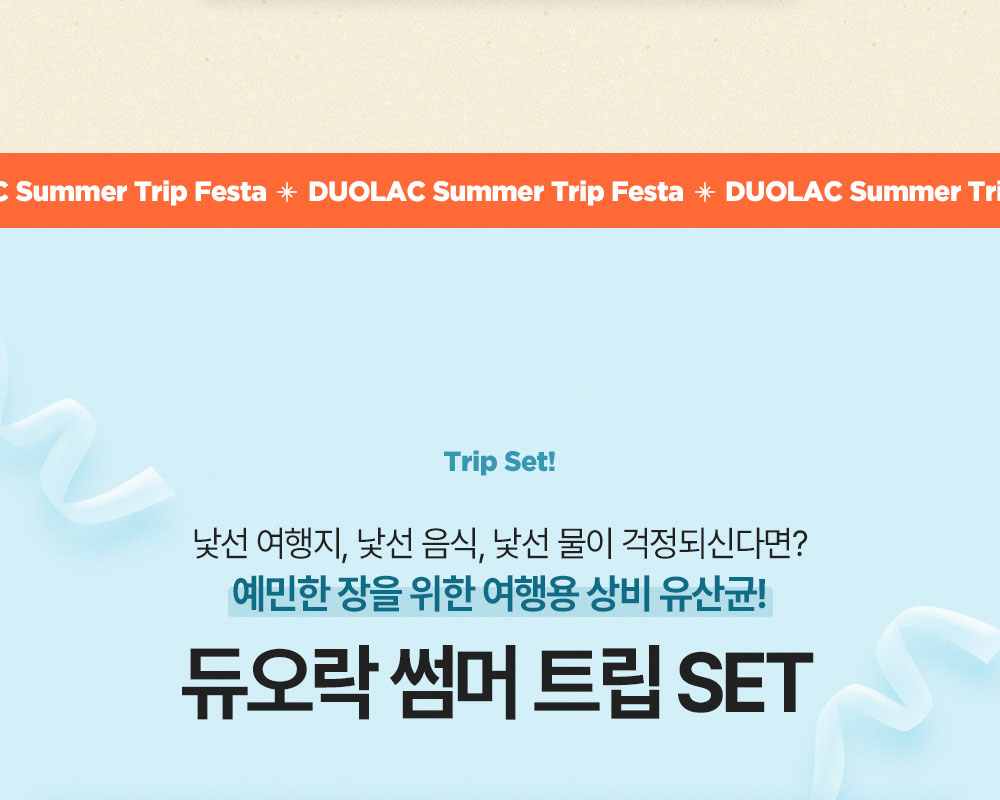 C Summer Trip Festa ✳ DUOLAC Summer Trip Festa ✳ DUOLAC Summer Tri

Trip Set!

낯선 여행지, 낯선 음식, 낯선 물이 걱정되신다면?
예민한 장을 위한 여행용 상비 유산균!

듀오락 썸머 트립 SET